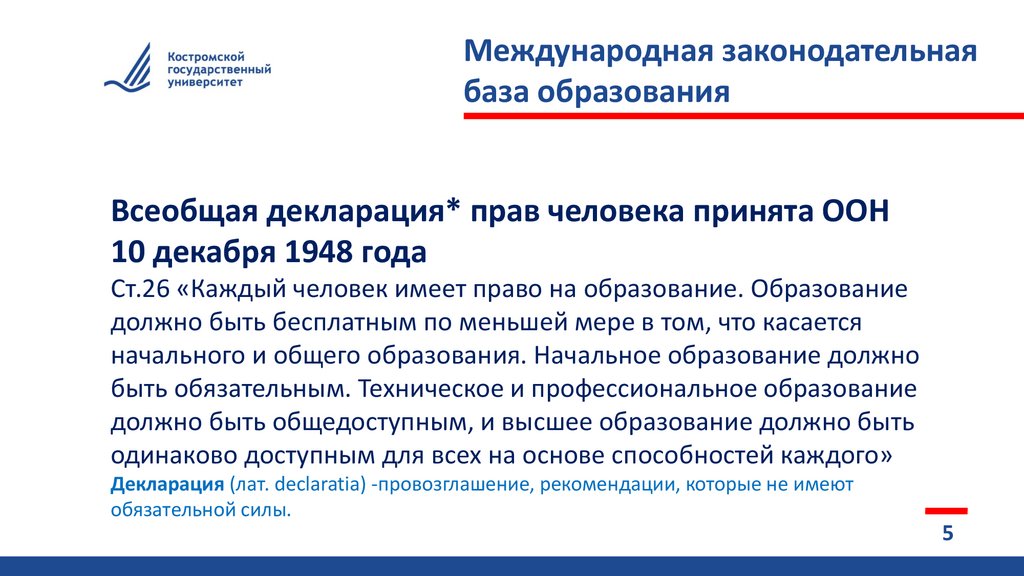 Костромской государственный университет

Международная законодательная база образования

Всеобщая декларация* прав человека принята ООН 10 декабря 1948 года

Ст.26 «Каждый человек имеет право на образование. Образование должно быть бесплатным по меньшей мере в том, что касается начального и общего образования. Начальное образование должно быть обязательным. Техническое и профессиональное образование должно быть общедоступным, и высшее образование должно быть одинаково доступным для всех на основе способностей каждого»

Декларация (лат. declaratia) -провозглашение, рекомендации, которые не имеют обязательной силы.

5